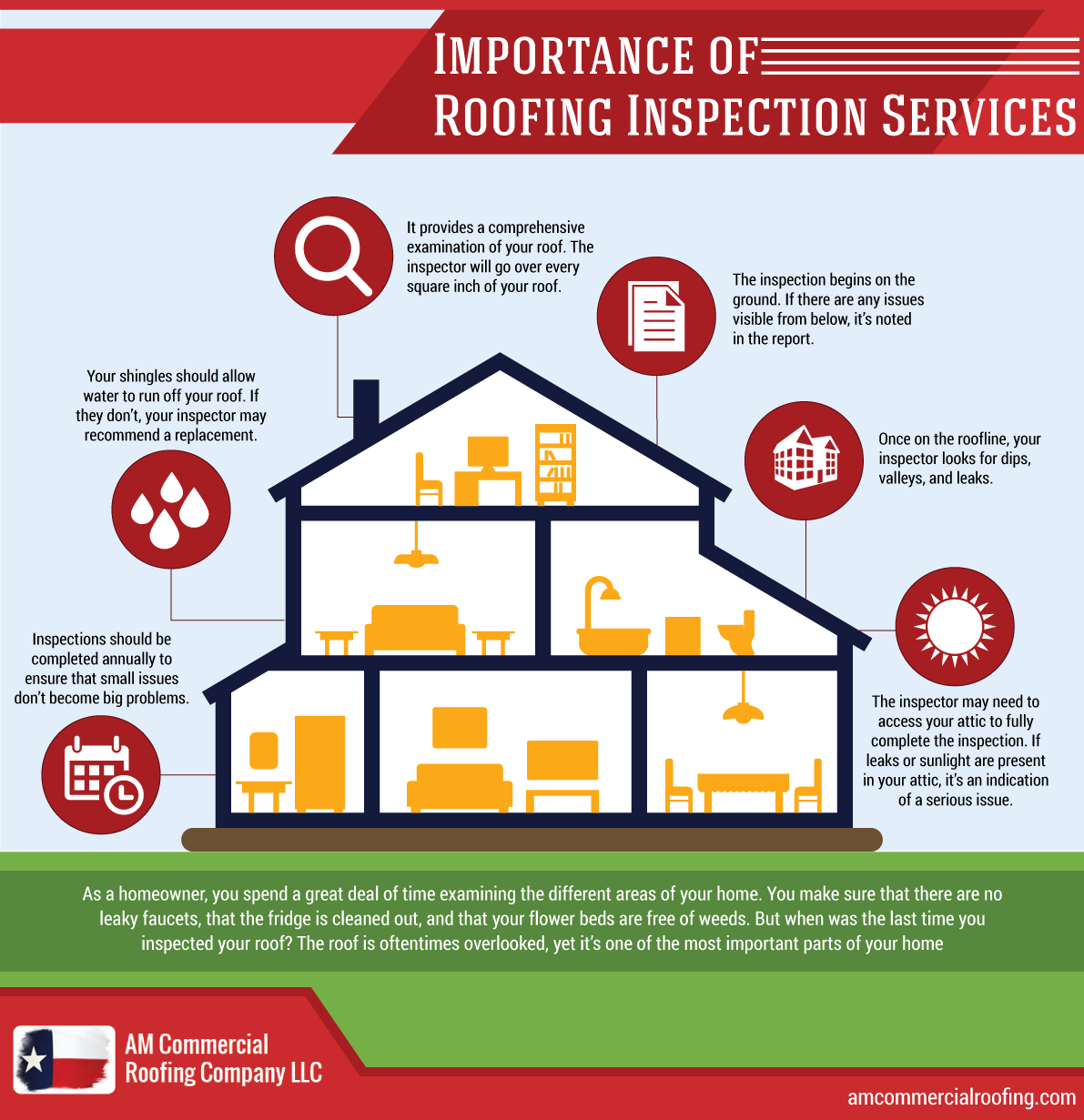 IMPORTANCE OF
ROOFING INSPECTION SERVICES

It provides a comprehensive examination of your roof. The inspector will go over every square inch of your roof.

The inspection begins on the ground. If there are any issues visible from below, it's noted in the report.

Your shingles should allow water to run off your roof. If they don't, your inspector may recommend a replacement.

Once on the roofline, your inspector looks for dips, valleys, and leaks.

Inspections should be completed annually to ensure that small issues don't become big problems.

The inspector may need to access your attic to fully complete the inspection. If leaks or sunlight are present in your attic, it's an indication of a serious issue.

As a homeowner, you spend a great deal of time examining the different areas of your home. You make sure that there are no leaky faucets, that the fridge is cleaned out, and that your flower beds are free of weeds. But when was the last time you inspected your roof? The roof is oftentimes overlooked, yet it's one of the most important parts of your home

AM Commercial Roofing Company LLC

amcommercialroofing.com